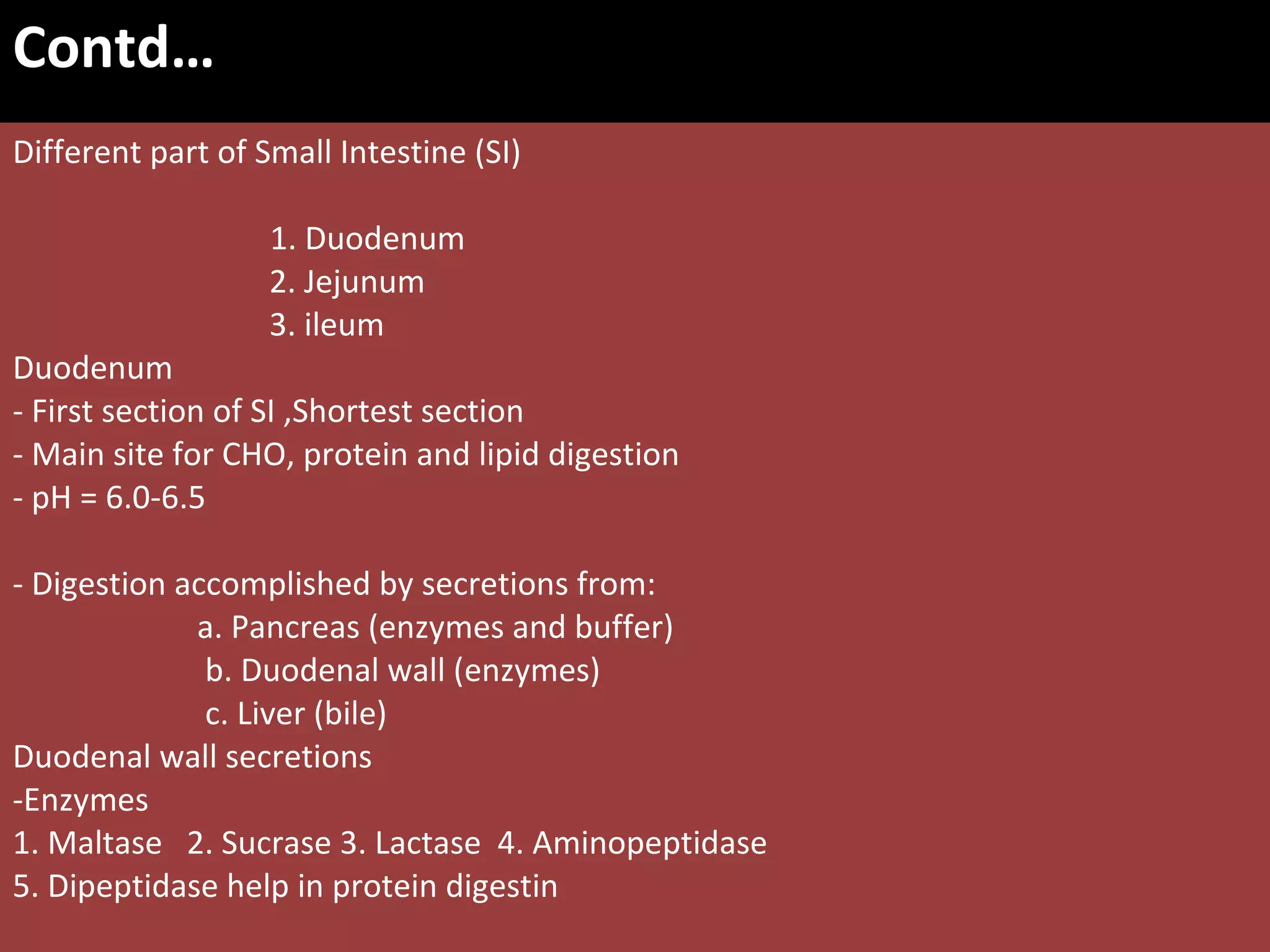 Contd…

Different part of Small Intestine (SI)

1. Duodenum
2. Jejunum
3. ileum

Duodenum
- First section of SI ,Shortest section
- Main site for CHO, protein and lipid digestion
- pH = 6.0-6.5

- Digestion accomplished by secretions from:
a. Pancreas (enzymes and buffer)
b. Duodenal wall (enzymes)
c. Liver (bile)

Duodenal wall secretions
-Enzymes
1. Maltase 2. Sucrase 3. Lactase 4. Aminopeptidase
5. Dipeptidase help in protein digestin